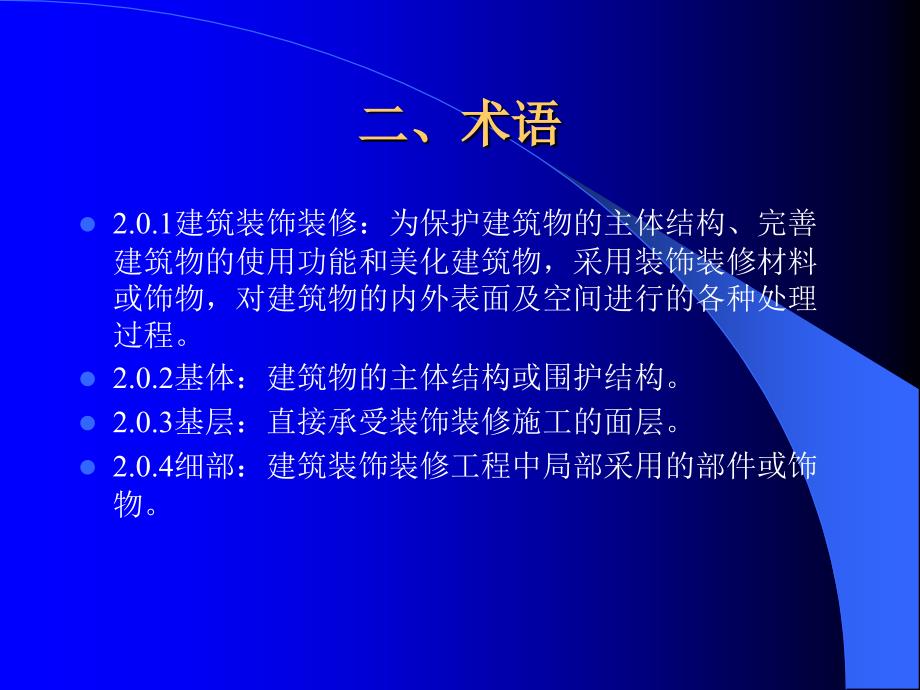 二、术语

- 2.0.1建筑装饰装修：为保护建筑物的主体结构、完善建筑物的使用功能和美化建筑物，采用装饰装修材料或饰物，对建筑物的内外表面及空间进行的各种处理过程。
- 2.0.2基体：建筑物的主体结构或围护结构。
- 2.0.3基层：直接承受装饰装修施工的面层。
- 2.0.4细部：建筑装饰装修工程中局部采用的部件或饰物。